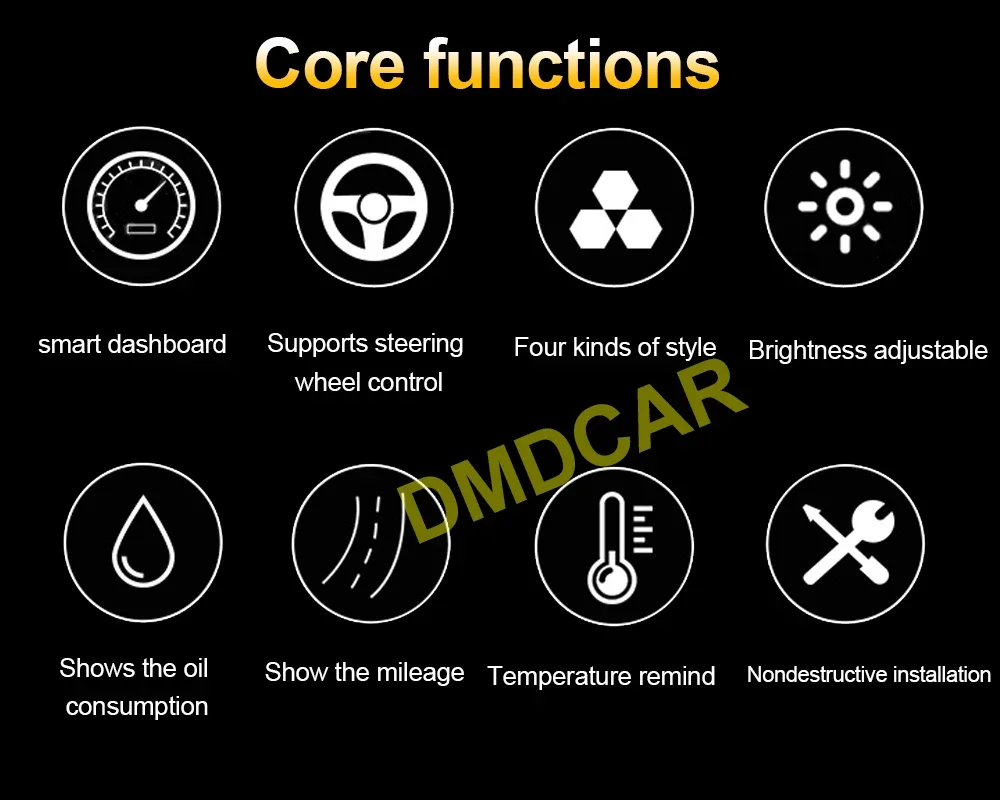 Core functions

smart dashboard

Supports steering wheel control

Four kinds of style

Brightness adjustable

DMDCAR

Shows the oil consumption

Show the mileage

Temperature remind

Nondestructive installation